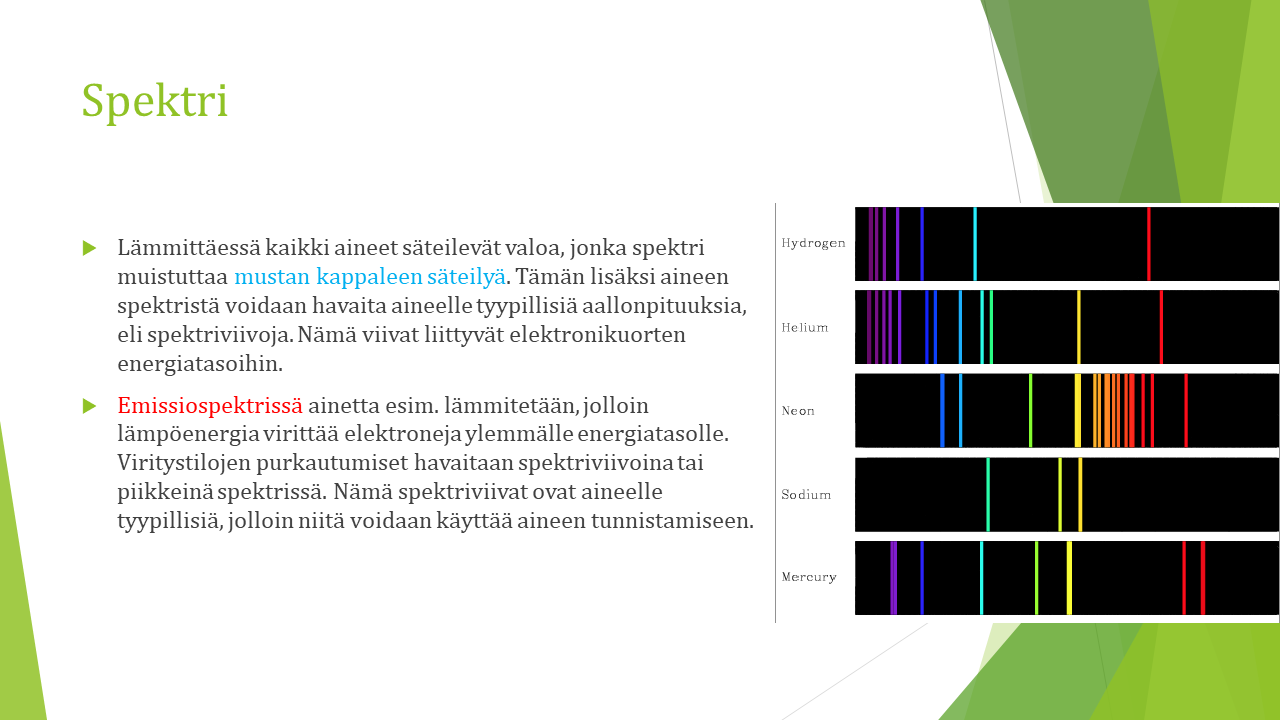 Spektri

Lämmittäessä kaikki aineet säteilevät valoa, jonka spektri muistuttaa mustan kappaleen säteilyä. Tämän lisäksi aineen spektristä voidaan havaita aineelle tyypillisiä aallonpituuksia, eli spektriviivoja. Nämä viivat liittyvät elektronikuorten energiatasoihin.

Emissiospektrissä ainetta esim. lämmitetään, jolloin lämpöenergia virittää elektroneja ylemmälle energiatasolle. Viritystilojen purkautumiset havaitaan spektriviivoina tai piikkeinä spektrissä. Nämä spektriviivat ovat aineelle tyypillisiä, jolloin niitä voidaan käyttää aineen tunnistamiseen.

Hydrogen

Helium

Neon

Sodium

Mercury